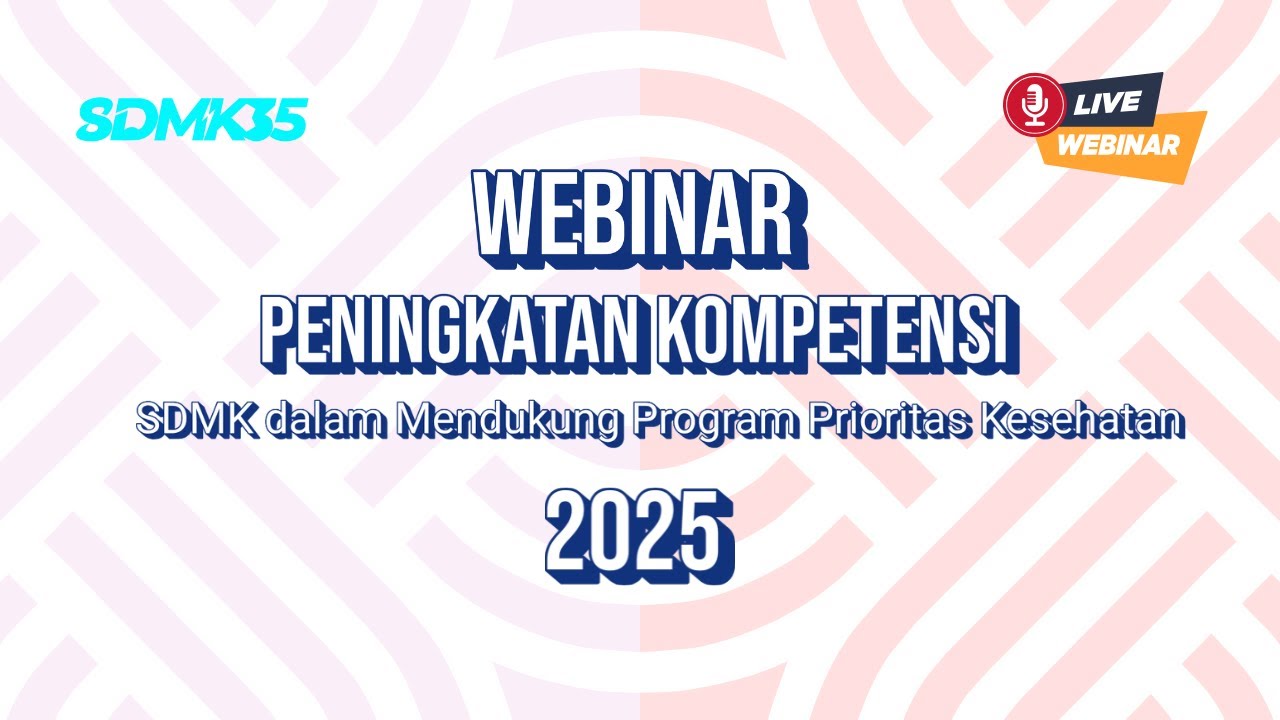 SDMK35

LIVE
WEBINAR

WEBINAR
PENINGKATAN KOMPETENSI
SDMK dalam Mendukung Program Prioritas Kesehatan
2025